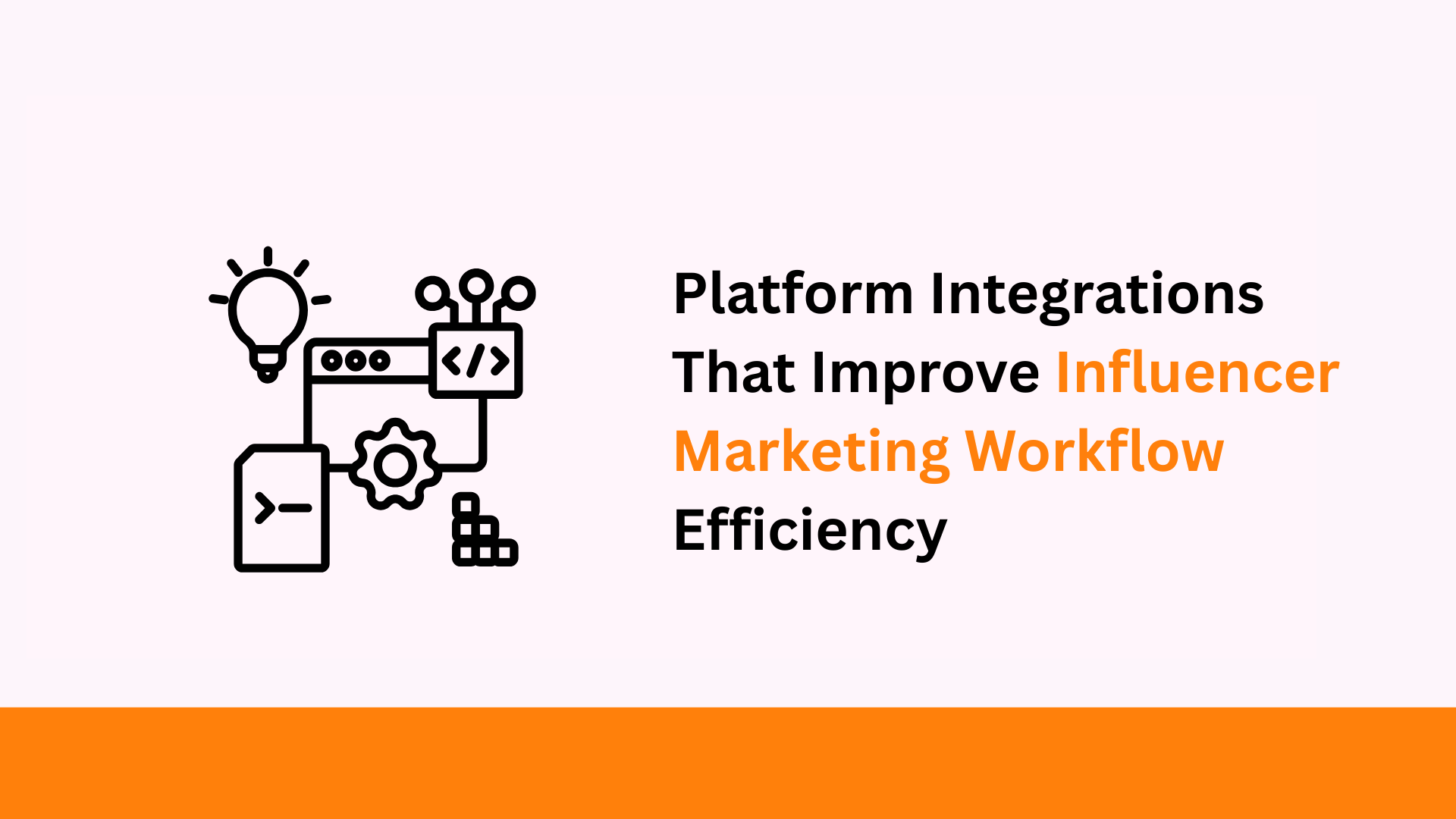 Platform Integrations That Improve Influencer Marketing Workflow Efficiency